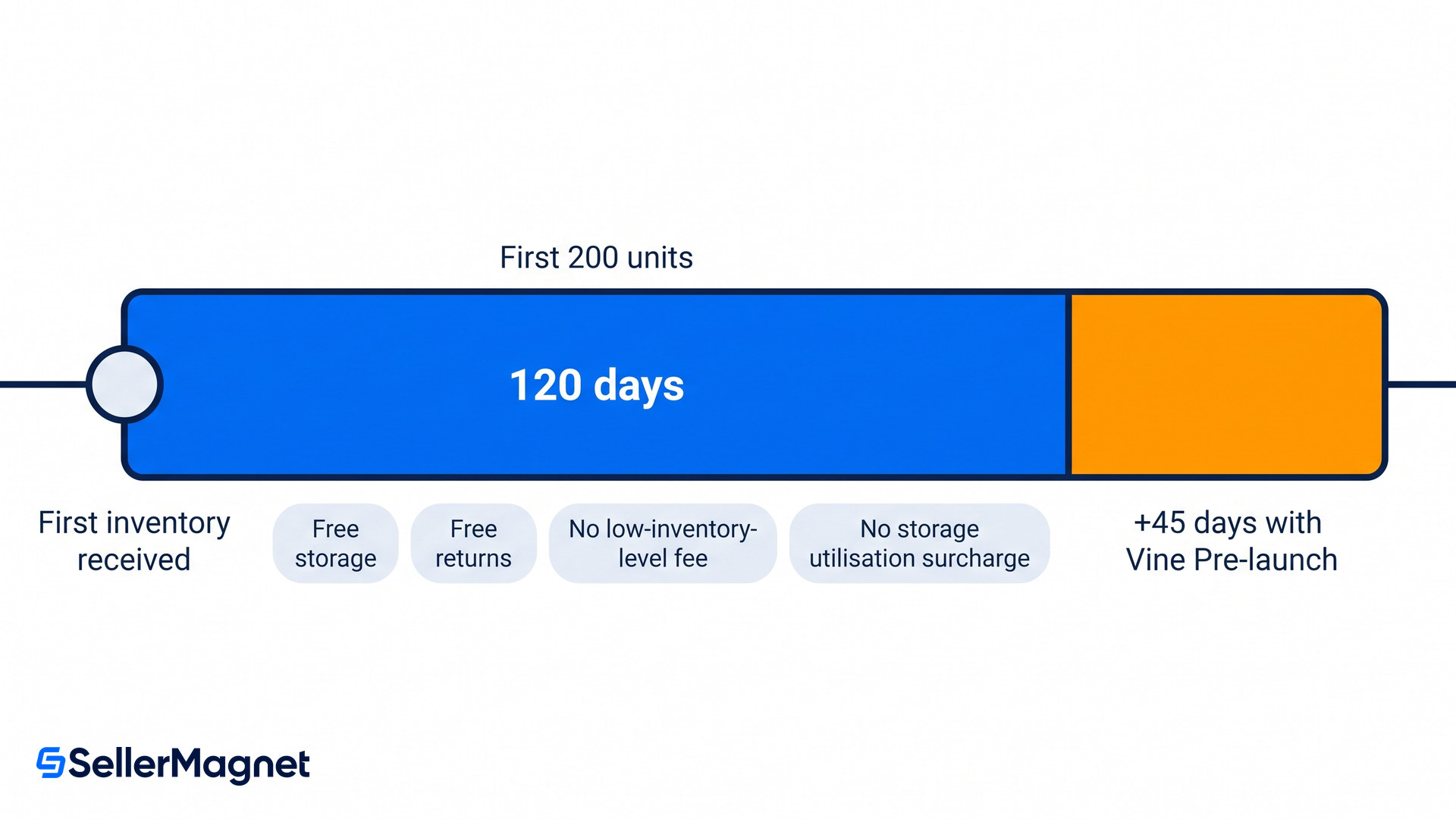 First 200 units

120 days

First inventory received

Free storage

Free returns

No low-inventory-level fee

No storage utilisation surcharge

+45 days with Vine Pre-launch

SellerMagnet